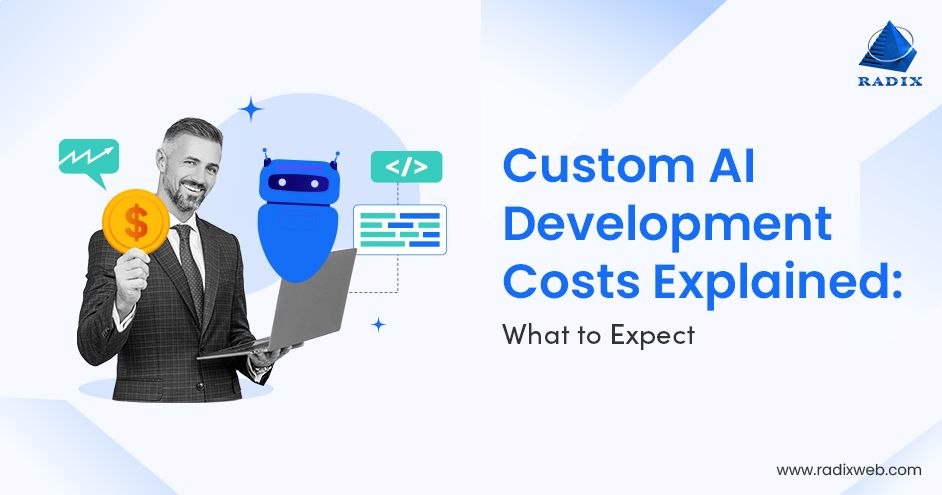 RADIX

$

</>

Custom AI Development Costs Explained:

What to Expect

www.radixweb.com